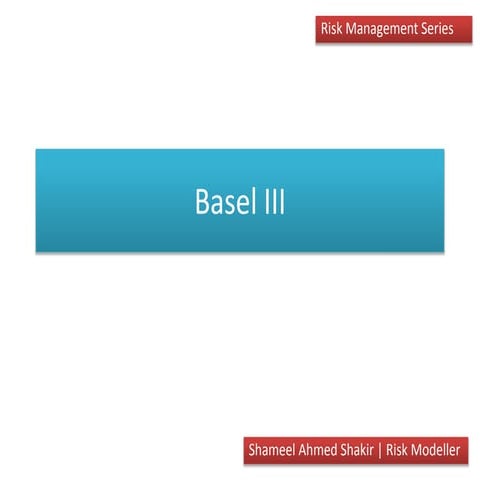 Risk Management Series

Basel III

Shameel Ahmed Shakir | Risk Modeller